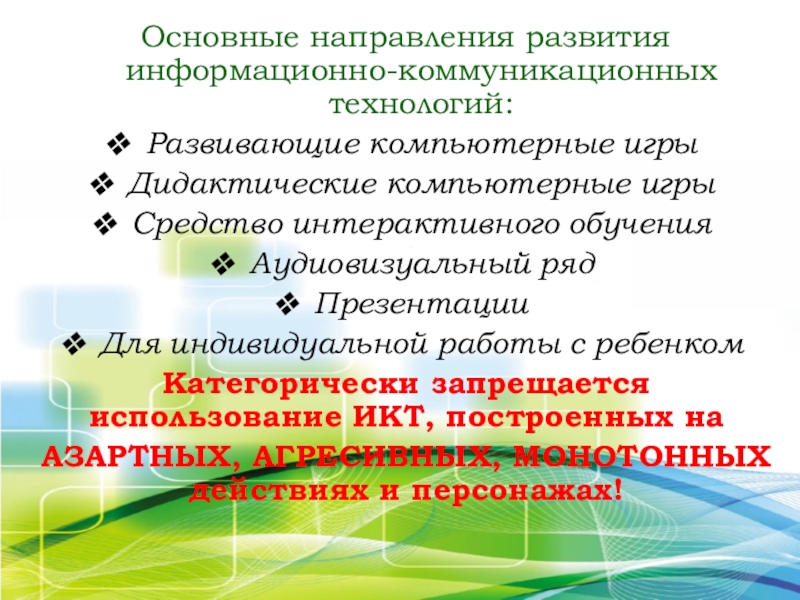 Основные направления развития информационно-коммуникационных технологий:

❖ Развивающие компьютерные игры
❖ Дидактические компьютерные игры
❖ Средство интерактивного обучения
❖ Аудиовизуальный ряд
❖ Презентации
❖ Для индивидуальной работы с ребенком

Категорически запрещается использование ИКТ, построенных на АЗАРТНЫХ, АГРЕСИВНЫХ, МОНОТОННЫХ действиях и персонажах!